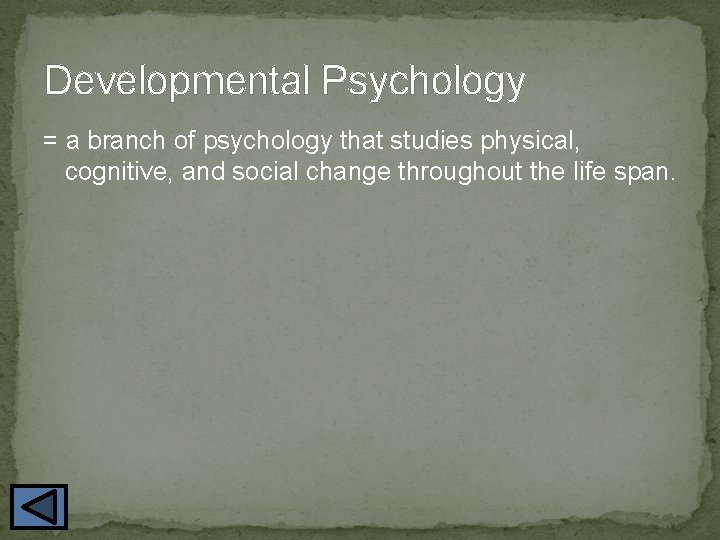 Developmental Psychology

= a branch of psychology that studies physical, cognitive, and social change throughout the life span.